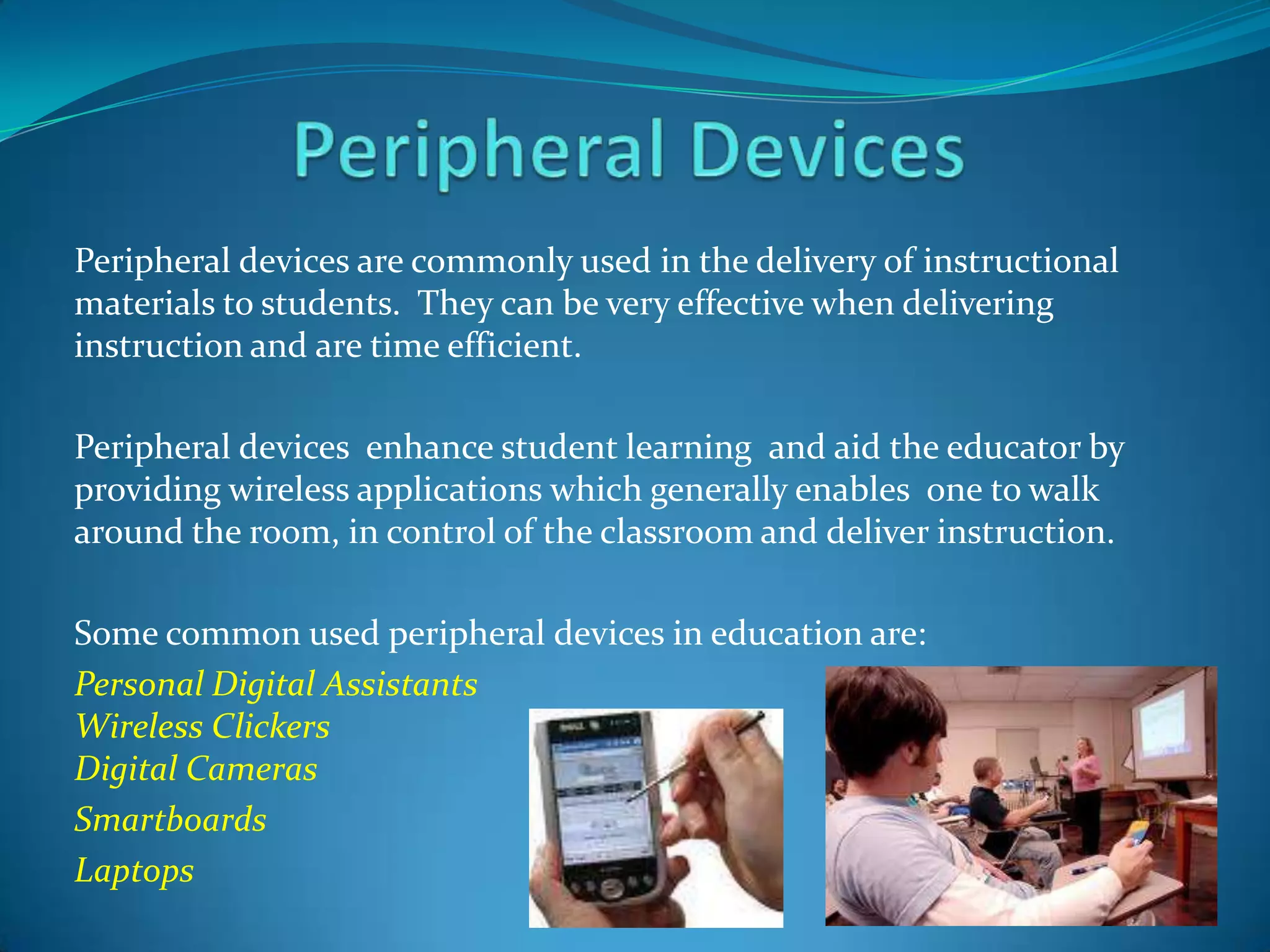 Peripheral Devices

Peripheral devices are commonly used in the delivery of instructional materials to students. They can be very effective when delivering instruction and are time efficient.

Peripheral devices enhance student learning and aid the educator by providing wireless applications which generally enables one to walk around the room, in control of the classroom and deliver instruction.

Some common used peripheral devices in education are:

Personal Digital Assistants
Wireless Clickers
Digital Cameras
Smartboards
Laptops

DELL